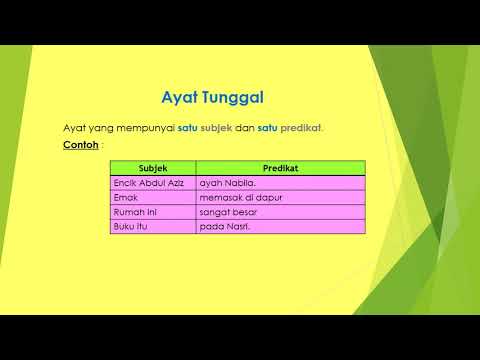 Ayat Tunggal

Ayat yang mempunyai satu subjek dan satu predikat.

Contoh :

| Subjek | Predikat |
|---|---|
| Encik Abdul Aziz | ayah Nabila. |
| Emak | memasak di dapur |
| Rumah ini | sangat besar |
| Buku itu | pada Nasri. |